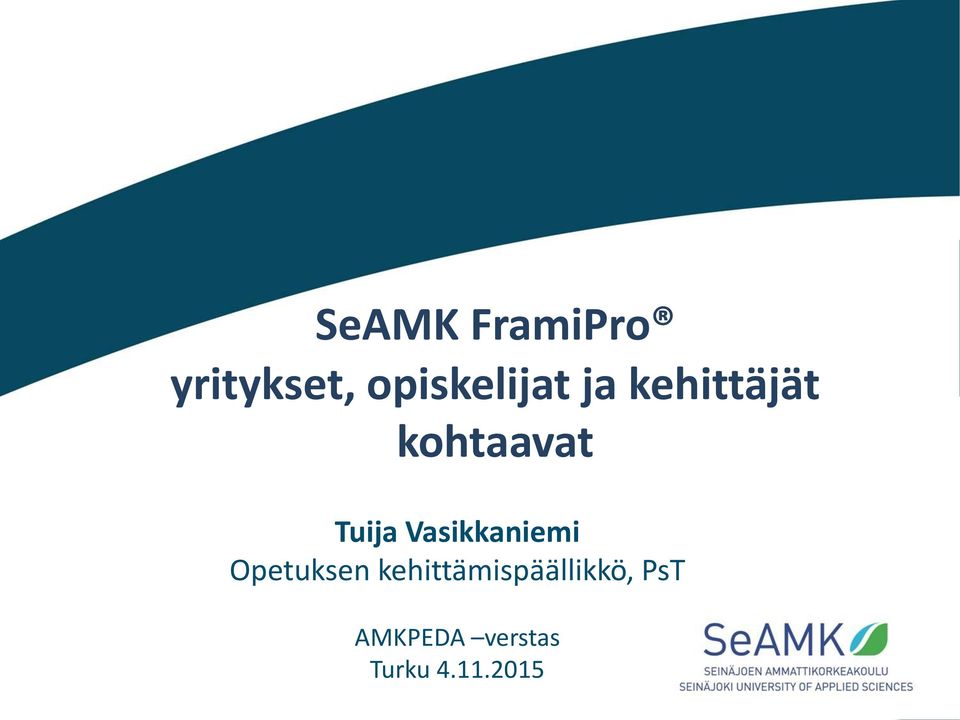 SeAMK FramiPro®
yritykset, opiskelijat ja kehittäjät kohtaavat

Tuija Vasikkaniemi
Opetuksen kehittämispäällikkö, PsT

AMKPEDA –verstas
Turku 4.11.2015

SeAMK
SEINÄJOEN AMMATTIKORKEAKOULU
SEINÄJOKI UNIVERSITY OF APPLIED SCIENCES